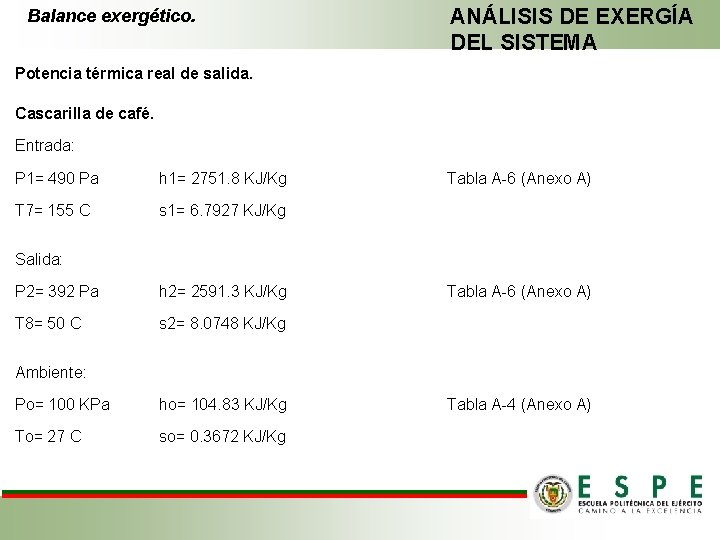 Balance exergético.

ANÁLISIS DE EXERGÍA DEL SISTEMA

Potencia térmica real de salida.

Cascarilla de café.

Entrada:

P1= 490 Pa h1= 2751.8 KJ/Kg Tabla A-6 (Anexo A)

T7= 155 C s1= 6.7927 KJ/Kg

Salida:

P2= 392 Pa h2= 2591.3 KJ/Kg Tabla A-6 (Anexo A)

T8= 50 C s2= 8.0748 KJ/Kg

Ambiente:

Po= 100 KPa ho= 104.83 KJ/Kg Tabla A-4 (Anexo A)

To= 27 C so= 0.3672 KJ/Kg

ESPE
ESCUELA POLITÉCNICA DEL EJÉRCITO
CAMINO A LA EXCELENCIA